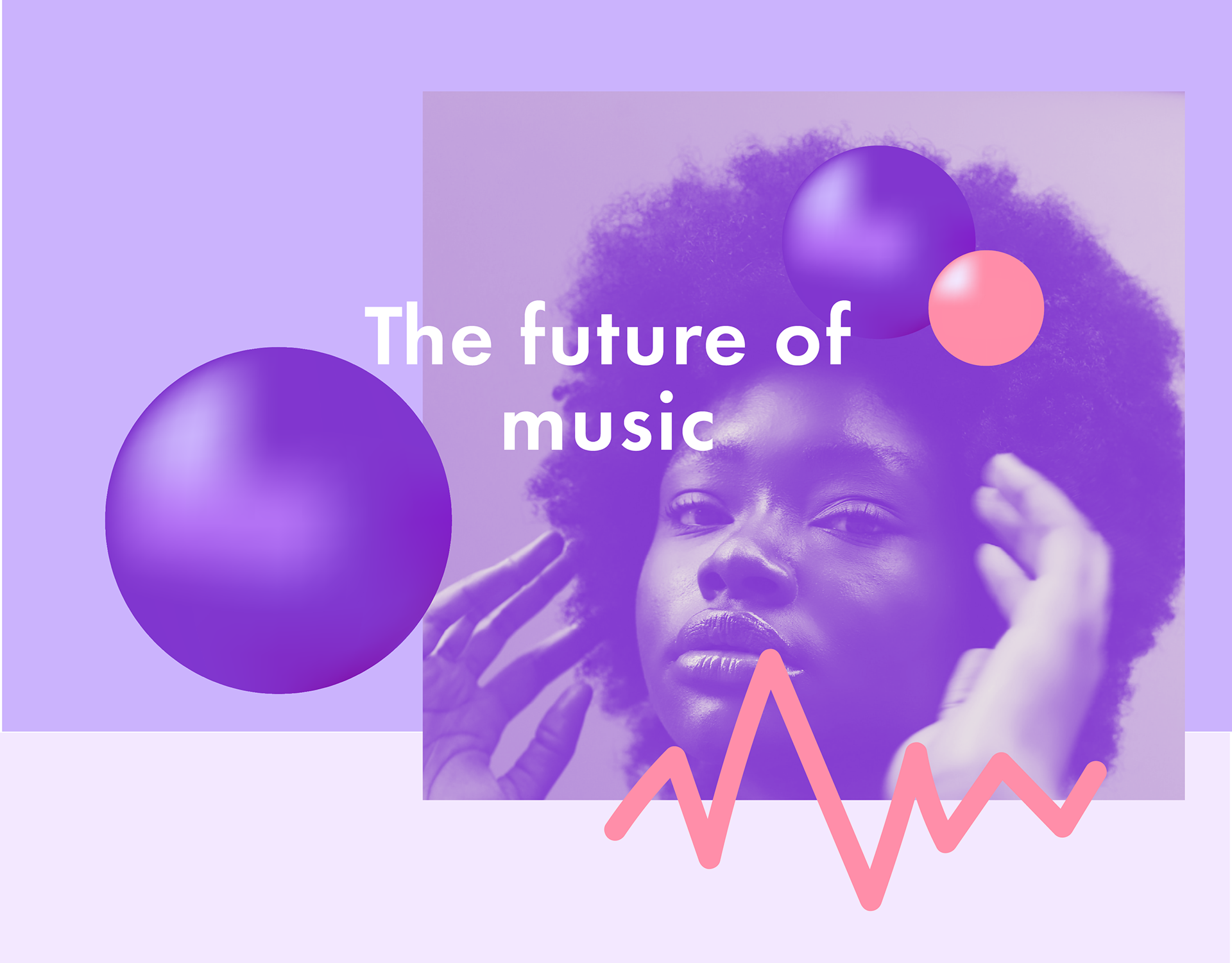 The future of music